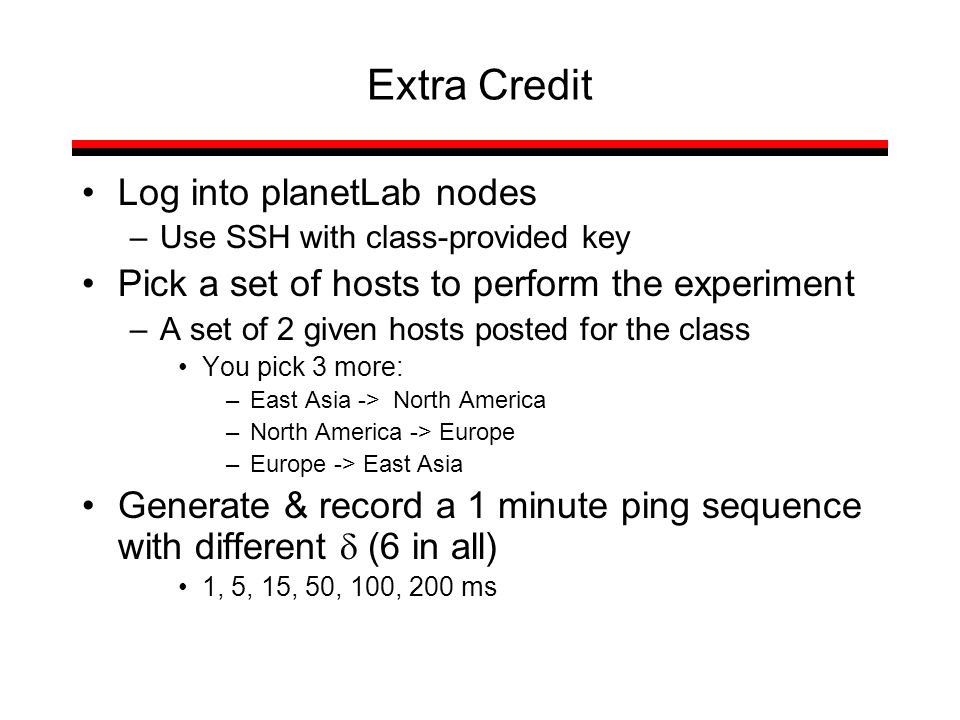 Extra Credit

• Log into planetLab nodes
– Use SSH with class-provided key
• Pick a set of hosts to perform the experiment
– A set of 2 given hosts posted for the class
• You pick 3 more:
– East Asia -> North America
– North America -> Europe
– Europe -> East Asia
• Generate & record a 1 minute ping sequence with different $\delta$ (6 in all)
• 1, 5, 15, 50, 100, 200 ms